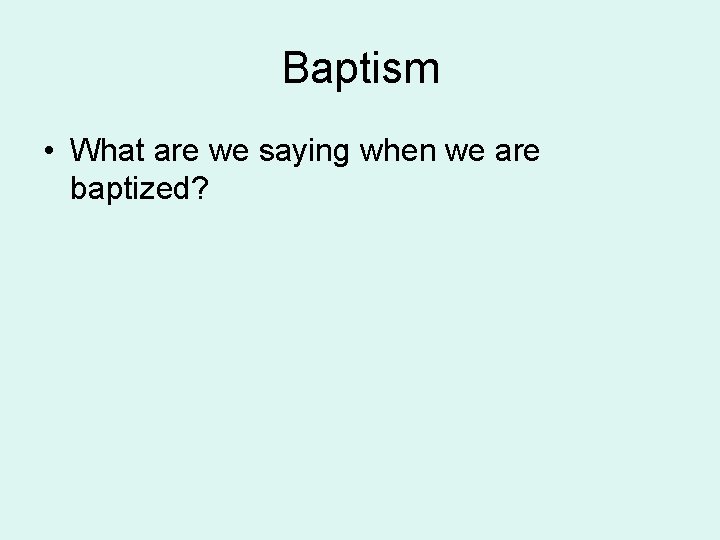 Baptism

• What are we saying when we are baptized?